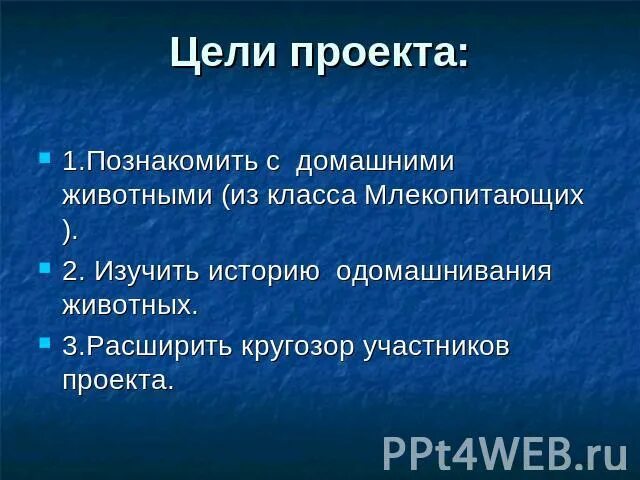 Цели проекта:

1.Познакомить с домашними животными (из класса Млекопитающих ).

2. Изучить историю одомашнивания животных.

3.Расширить кругозор участников проекта.

PPt4WEB.ru